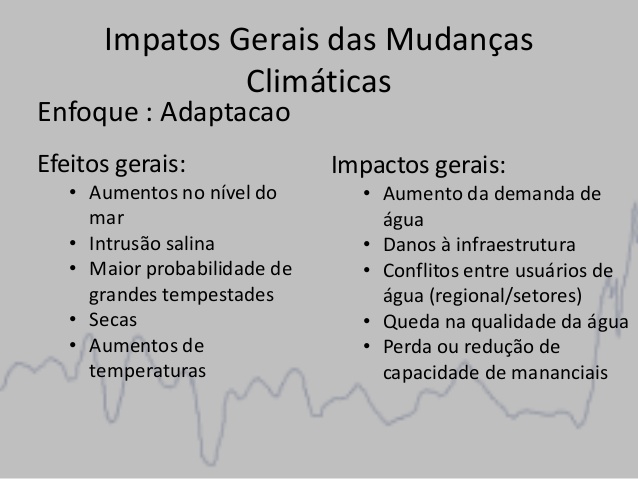 Impatos Gerais das Mudanças Climáticas

Enfoque : Adaptacao

Efeitos gerais:
• Aumentos no nível do mar
• Intrusão salina
• Maior probabilidade de grandes tempestades
• Secas
• Aumentos de temperaturas

Impactos gerais:
• Aumento da demanda de água
• Danos à infraestrutura
• Conflitos entre usuários de água (regional/setores)
• Queda na qualidade da água
• Perda ou redução de capacidade de mananciais